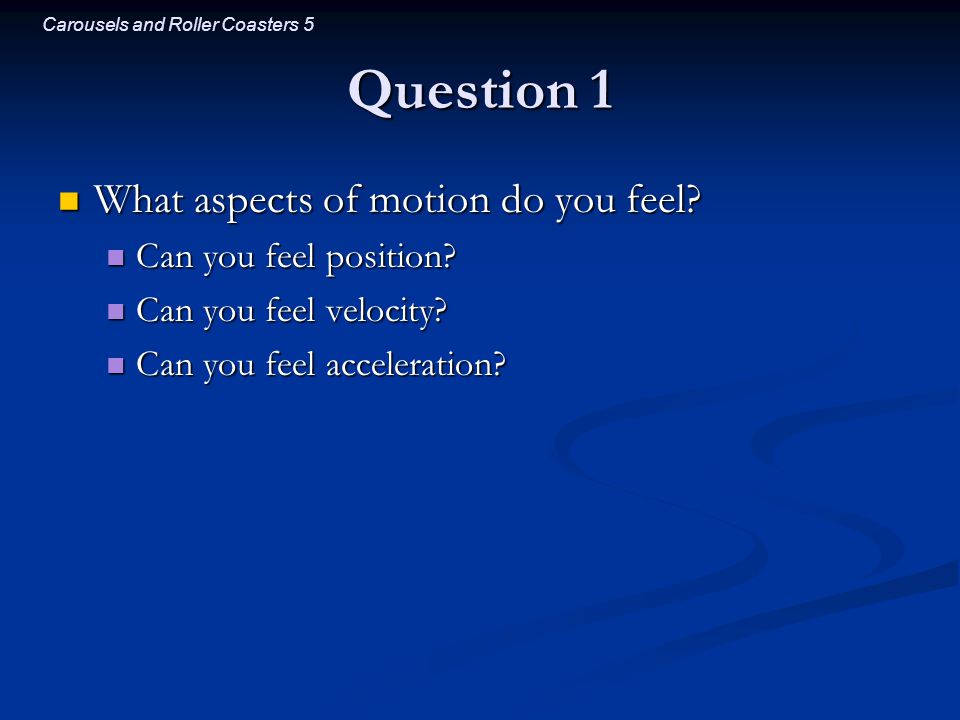 Carousels and Roller Coasters 5

Question 1

What aspects of motion do you feel?

Can you feel position?

Can you feel velocity?

Can you feel acceleration?